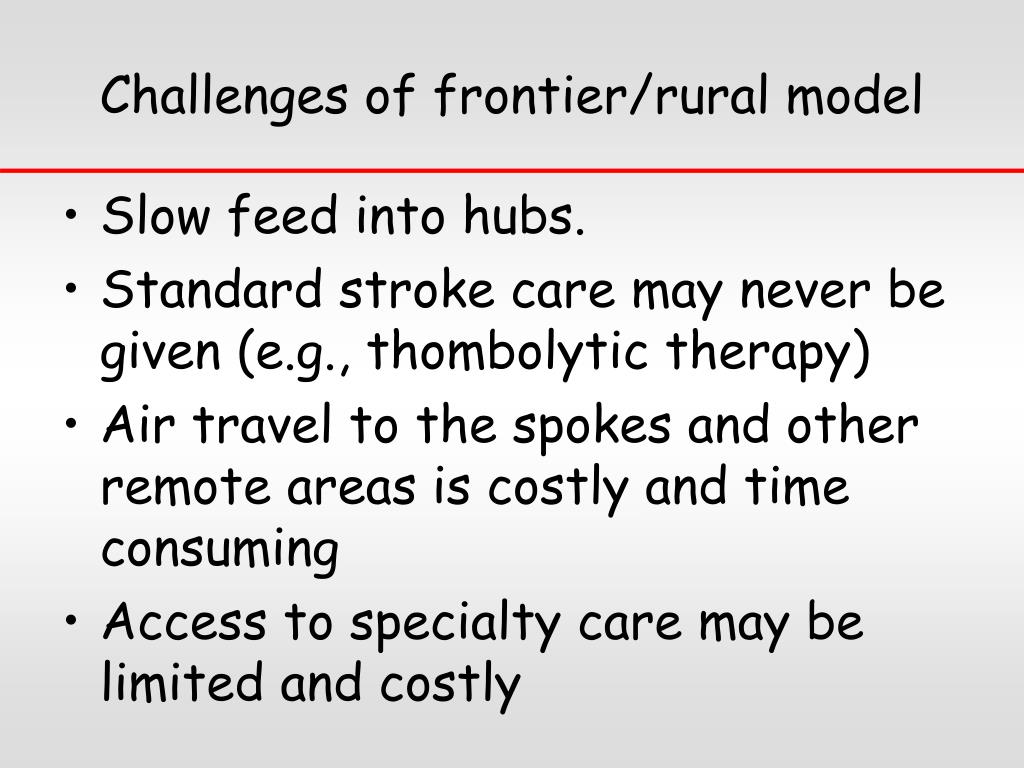 Challenges of frontier/rural model

• Slow feed into hubs.
• Standard stroke care may never be given (e.g., thombolytic therapy)
• Air travel to the spokes and other remote areas is costly and time consuming
• Access to specialty care may be limited and costly